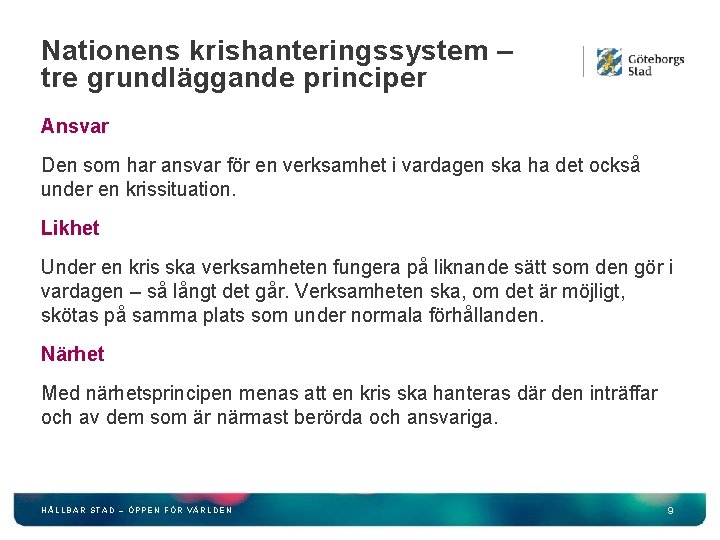 Nationens krishanteringssystem – tre grundläggande principer

Göteborgs Stad

Ansvar

Den som har ansvar för en verksamhet i vardagen ska ha det också under en krissituation.

Likhet

Under en kris ska verksamheten fungera på liknande sätt som den gör i vardagen – så långt det går. Verksamheten ska, om det är möjligt, skötas på samma plats som under normala förhållanden.

Närhet

Med närhetsprincipen menas att en kris ska hanteras där den inträffar och av dem som är närmast berörda och ansvariga.

HÅLLBAR STAD – ÖPPEN FÖR VÄRLDEN

9